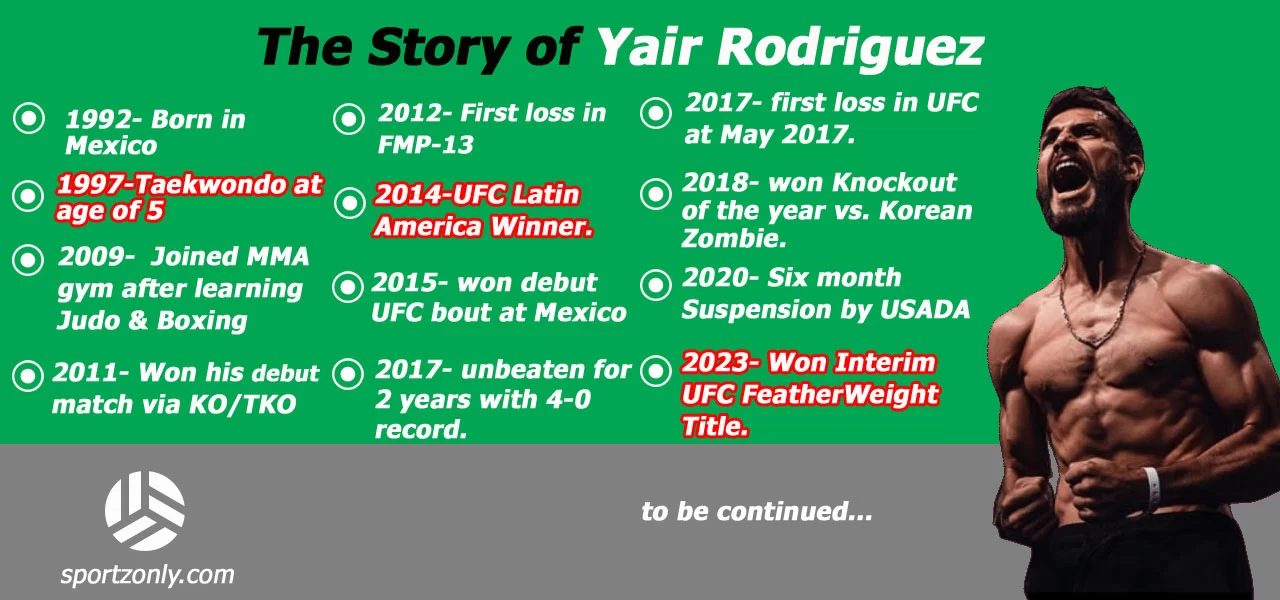 The Story of Yair Rodriguez

1992- Born in Mexico

1997-Taekwondo at age of 5

2009- Joined MMA gym after learning Judo & Boxing

2011- Won his debut match via KO/TKO

2012- First loss in FMP-13

2014-UFC Latin America Winner.

2015- won debut UFC bout at Mexico

2017- unbeaten for 2 years with 4-0 record.

2017- first loss in UFC at May 2017.

2018- won Knockout of the year vs. Korean Zombie.

2020- Six month Suspension by USADA

2023- Won Interim UFC FeatherWeight Title.

to be continued...

sportzonly.com